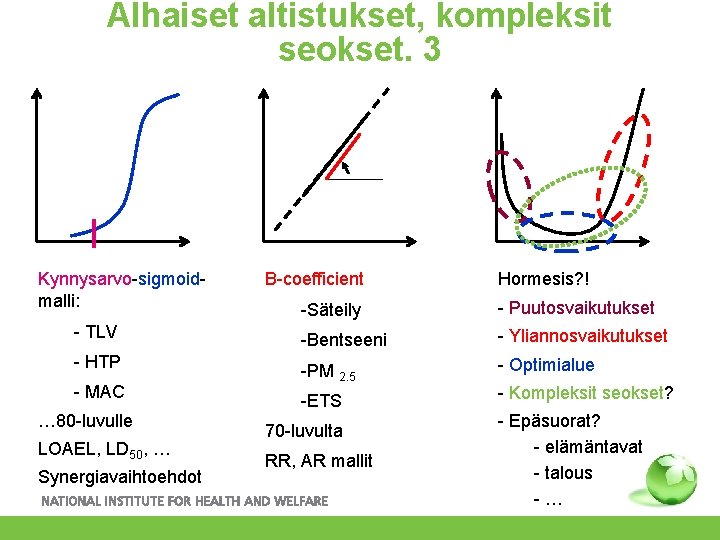 Alhaiset altistukset, kompleksit seokset. 3

Kynnysarvo-sigmoid-malli:

- TLV

- HTP

- MAC

…80-luvulle

LOAEL, $LD_{50}$, …

Synergiavaihtoehdot

B-coefficient

-Säteily

-Bentseeni

-PM $_{2.5}$

-ETS

70-luvulta

RR, AR mallit

Hormesis?!

- Puutosvaikutukset

- Yliannosvaikutukset

- Optimialue

- Kompleksit seokset?

- Epäsuorat?

- elämäntavat

- talous

- …

NATIONAL INSTITUTE FOR HEALTH AND WELFARE